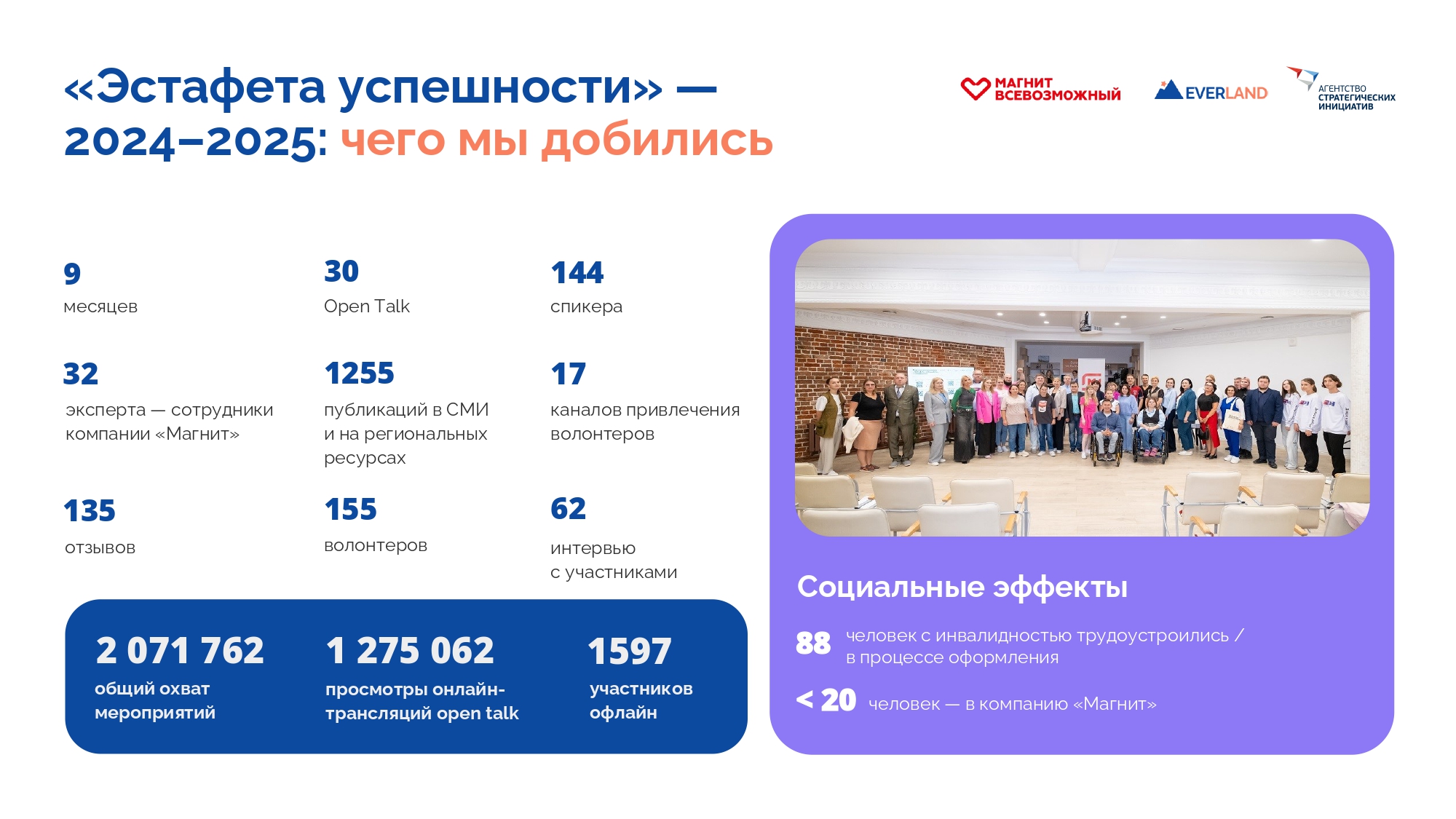 «Эстафета успешности» — 2024–2025: чего мы добились

МАГНИТ ВСЕВОЗМОЖНЫЙ

EVERLAND

АГЕНТСТВО СТРАТЕГИЧЕСКИХ ИНИЦИАТИВ

9
месяцев

30
Open Talk

144
спикера

32
эксперта — сотрудники компании «Магнит»

1255
публикаций в СМИ и на региональных ресурсах

17
каналов привлечения волонтеров

135
отзывов

155
волонтеров

62
интервью с участниками

2 071 762
общий охват мероприятий

1 275 062
просмотры онлайн-трансляций open talk

1597
участников офлайн

Социальные эффекты

88 человек с инвалидностью трудоустроились / в процессе оформления

< 20 человек — в компанию «Магнит»